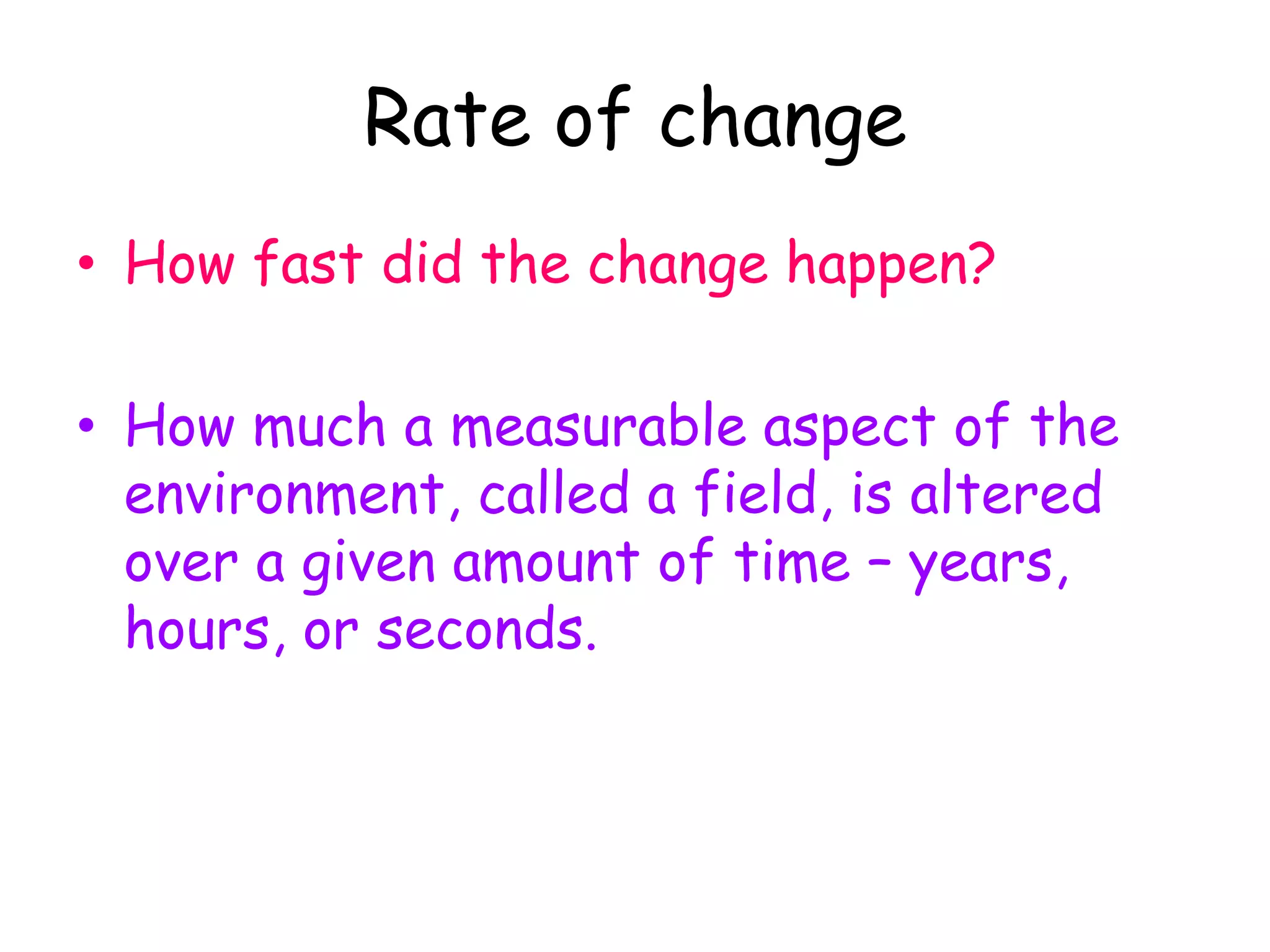 Rate of change

• How fast did the change happen?

• How much a measurable aspect of the environment, called a field, is altered over a given amount of time – years, hours, or seconds.